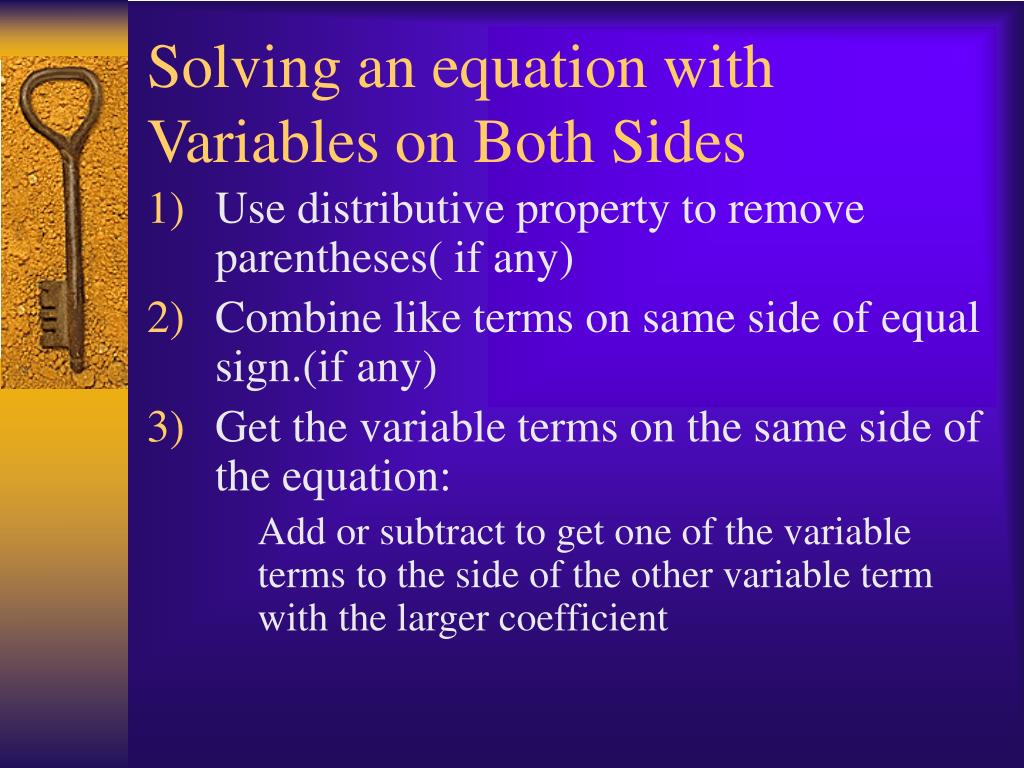 Solving an equation with Variables on Both Sides

1) Use distributive property to remove parentheses( if any)
2) Combine like terms on same side of equal sign.(if any)
3) Get the variable terms on the same side of the equation:

Add or subtract to get one of the variable terms to the side of the other variable term with the larger coefficient